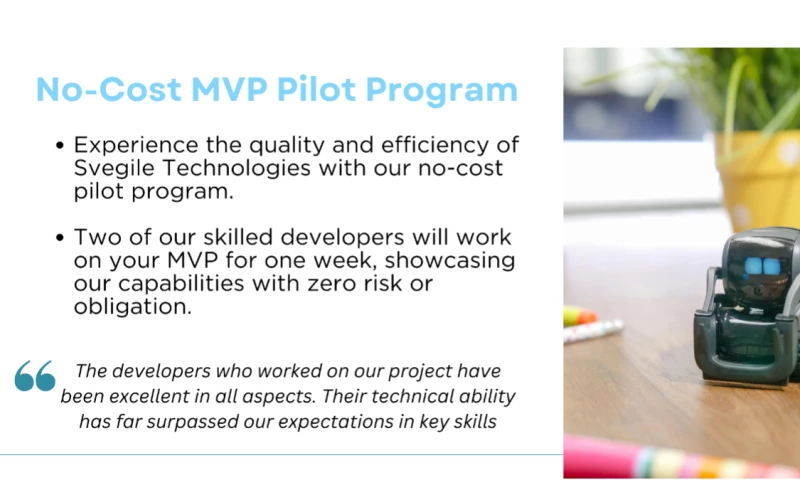 No-Cost MVP Pilot Program

• Experience the quality and efficiency of Svegile Technologies with our no-cost pilot program.

• Two of our skilled developers will work on your MVP for one week, showcasing our capabilities with zero risk or obligation.

“ The developers who worked on our project have been excellent in all aspects. Their technical ability has far surpassed our expectations in key skills